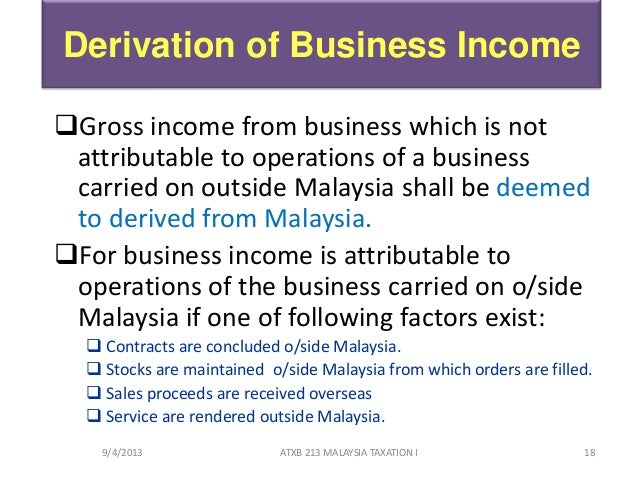 Derivation of Business Income

❑Gross income from business which is not attributable to operations of a business carried on outside Malaysia shall be deemed to derived from Malaysia.

❑For business income is attributable to operations of the business carried on o/side Malaysia if one of following factors exist:

❑ Contracts are concluded o/side Malaysia.
❑ Stocks are maintained o/side Malaysia from which orders are filled.
❑ Sales proceeds are received overseas
❑ Service are rendered outside Malaysia.

9/4/2013 ATXB 213 MALAYSIA TAXATION I 18